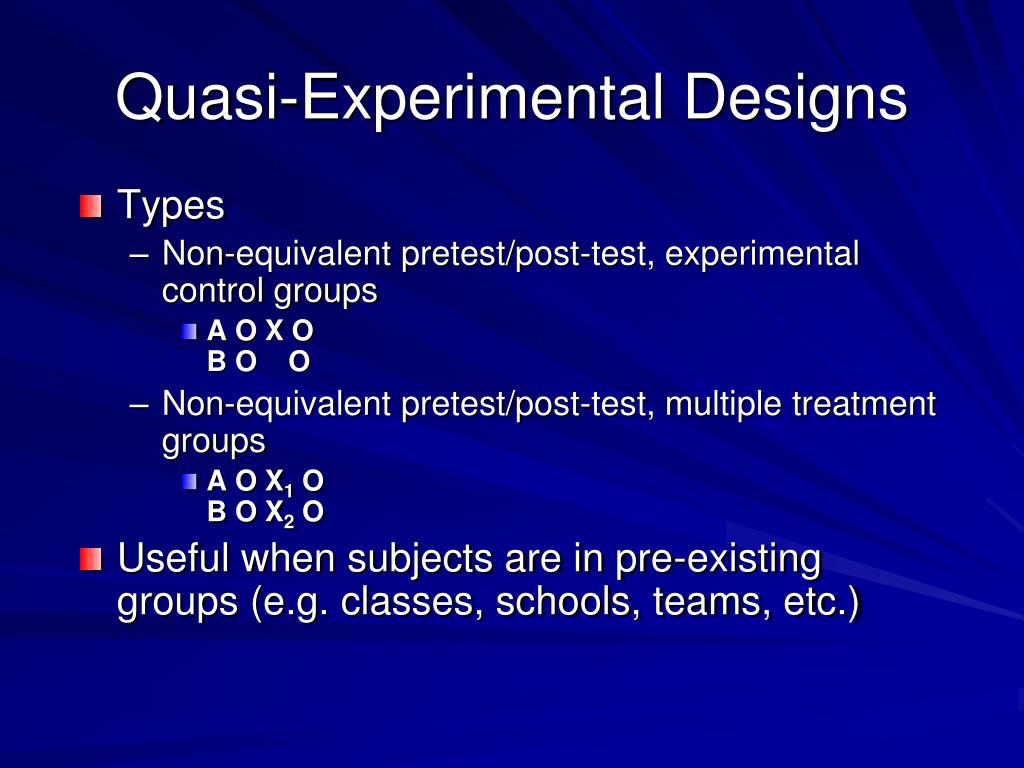 Quasi-Experimental Designs

Types

– Non-equivalent pretest/post-test, experimental control groups

A O X O
B O O

– Non-equivalent pretest/post-test, multiple treatment groups

A O $X_1$ O
B O $X_2$ O

Useful when subjects are in pre-existing groups (e.g. classes, schools, teams, etc.)